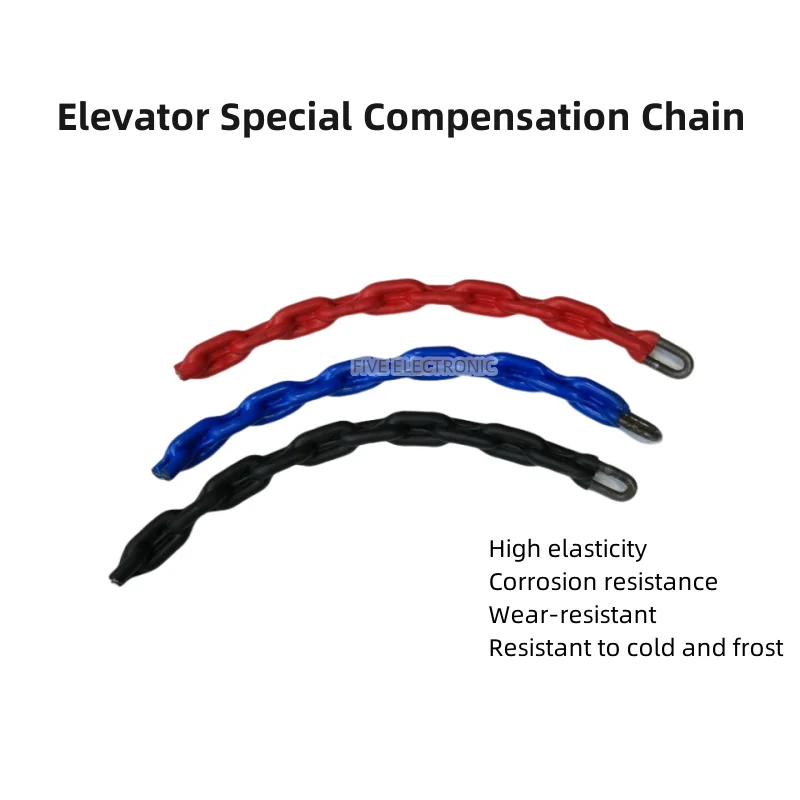 Elevator Special Compensation Chain

FIVE ELECTRONIC

High elasticity
Corrosion resistance
Wear-resistant
Resistant to cold and frost